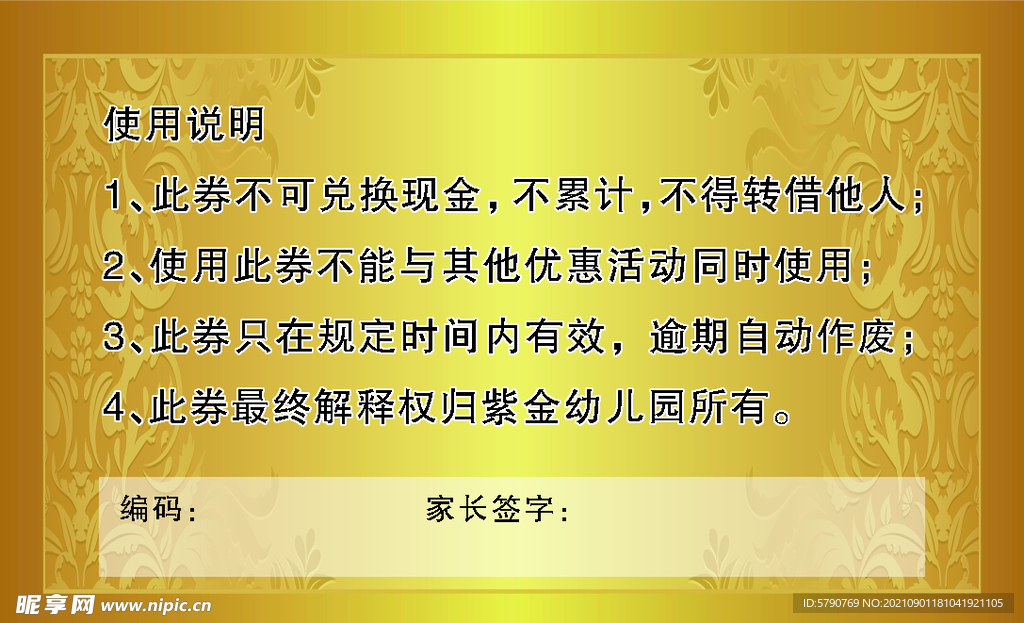 使用说明

1、此券不可兑换现金，不累计，不得转借他人；

2、使用此券不能与其他优惠活动同时使用；

3、此券只在规定时间内有效，逾期自动作废；

4、此券最终解释权归紫金幼儿园所有。

编码：　家长签字：

昵享网 www.nipic.cn

ID:5790769 NO:20210901181041921105